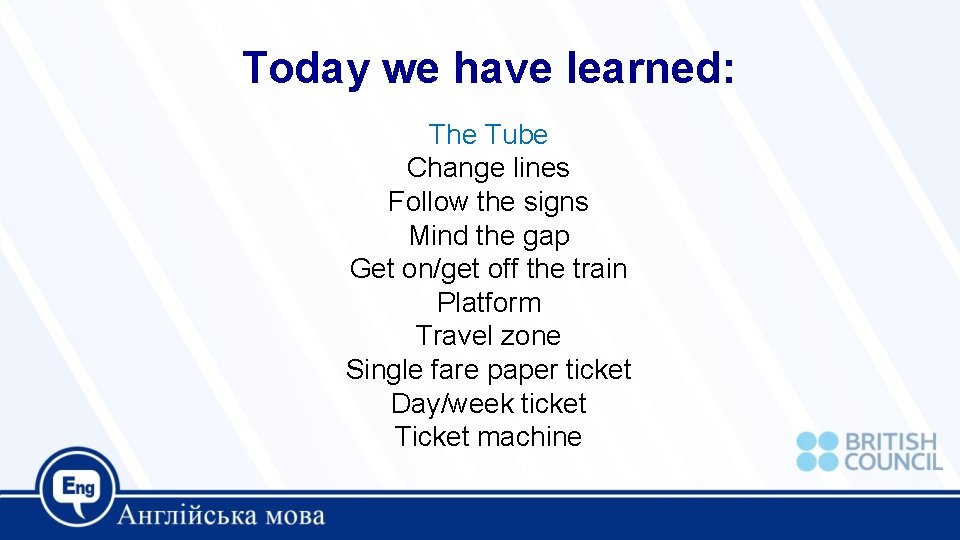 Today we have learned:

The Tube
Change lines
Follow the signs
Mind the gap
Get on/get off the train
Platform
Travel zone
Single fare paper ticket
Day/week ticket
Ticket machine

BRITISH COUNCIL

Eng
Англійська мова